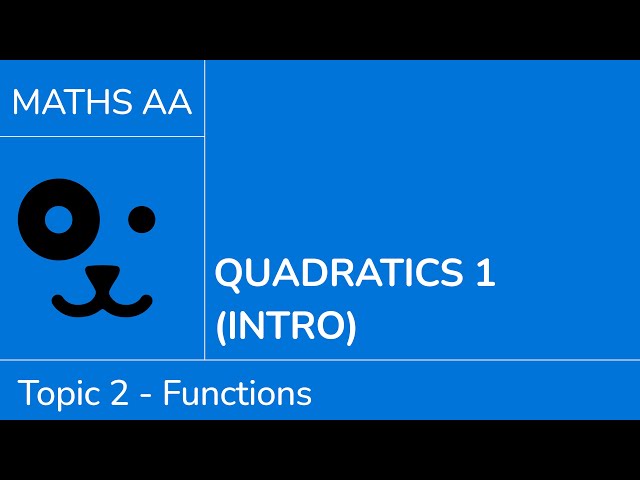 MATHS AA

QUADRATICS 1
(INTRO)

Topic 2 - Functions